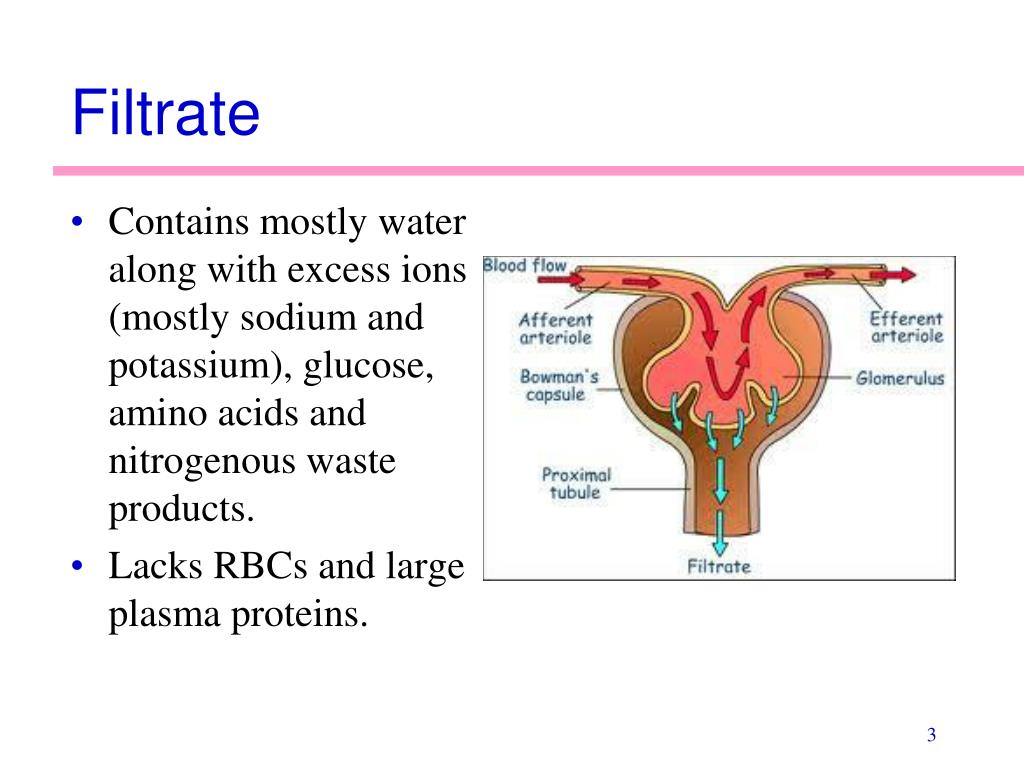 Filtrate

• Contains mostly water along with excess ions (mostly sodium and potassium), glucose, amino acids and nitrogenous waste products.
• Lacks RBCs and large plasma proteins.

Blood flow
Afferent arteriole
Efferent arteriole
Bowman's capsule
Glomerulus
Proximal tubule
Filtrate

3